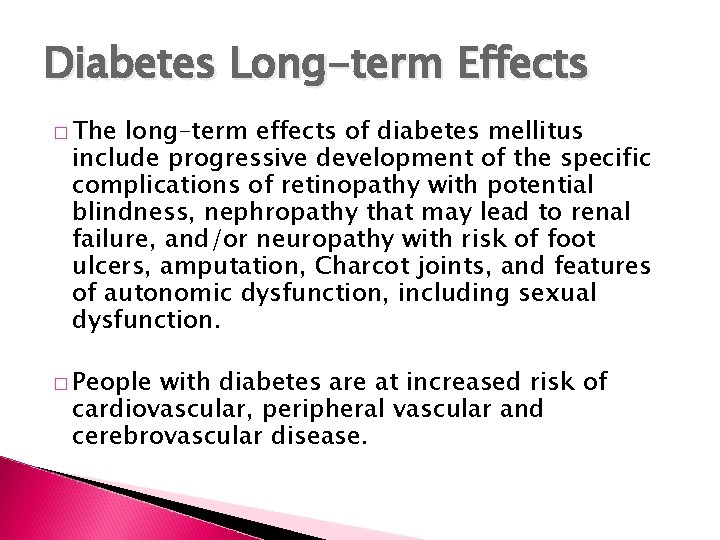 Diabetes Long-term Effects

□ The long-term effects of diabetes mellitus include progressive development of the specific complications of retinopathy with potential blindness, nephropathy that may lead to renal failure, and/or neuropathy with risk of foot ulcers, amputation, Charcot joints, and features of autonomic dysfunction, including sexual dysfunction.

□ People with diabetes are at increased risk of cardiovascular, peripheral vascular and cerebrovascular disease.